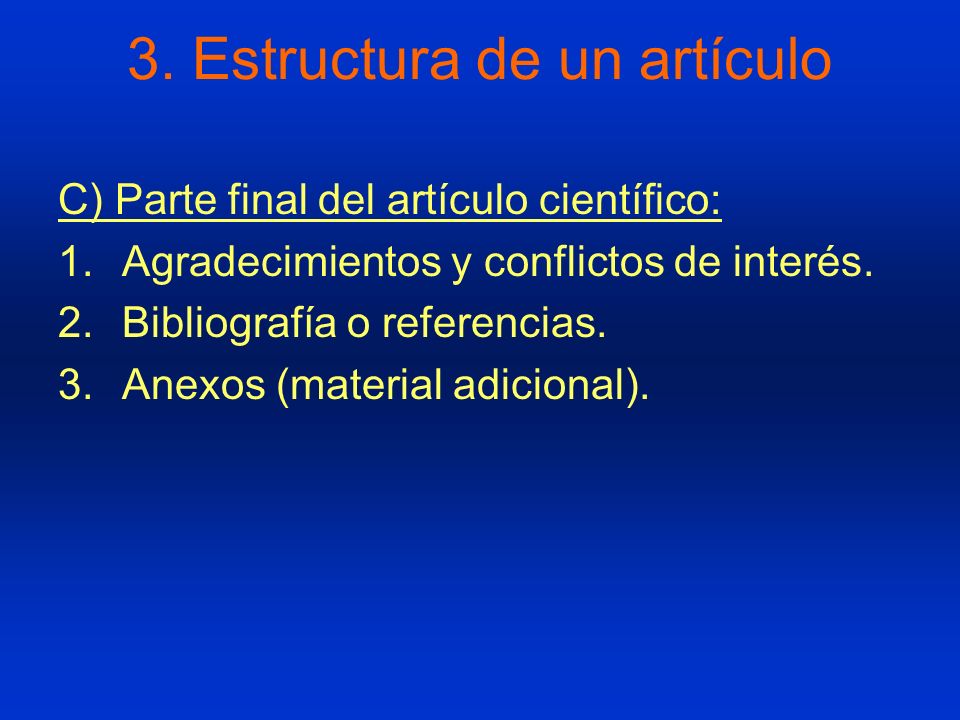 3. Estructura de un artículo

C) Parte final del artículo científico:

1. Agradecimientos y conflictos de interés.
2. Bibliografía o referencias.
3. Anexos (material adicional).